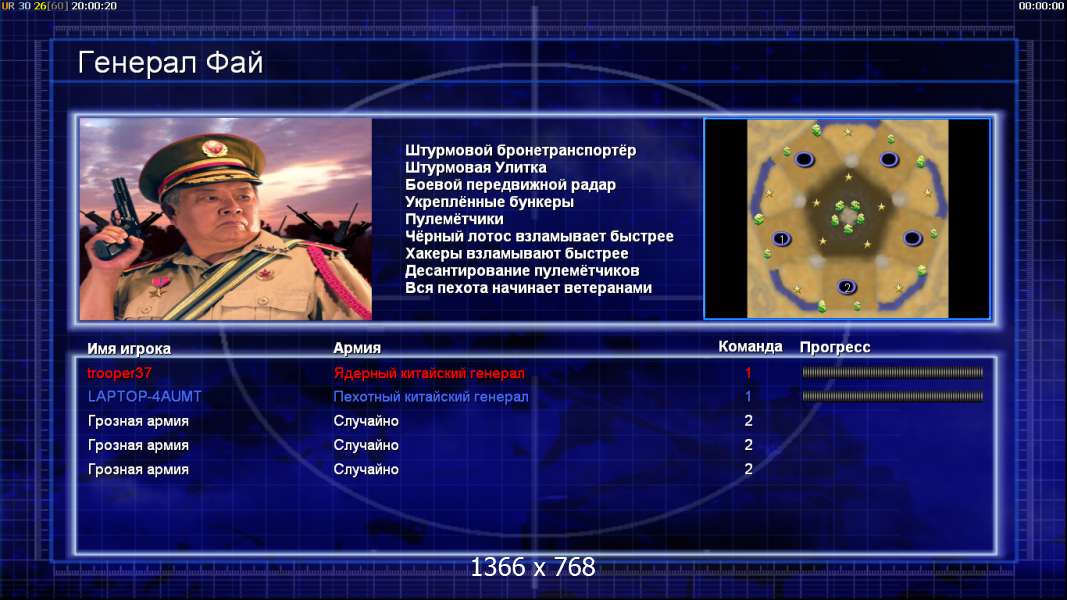 UR 30 26[60] 20:00:20

00:00:00

Генерал Фай

Штурмовой бронетранспортёр
Штурмовая Улитка
Боевой передвижной радар
Укреплённые бункеры
Пулемётчики
Чёрный лотос взламывает быстрее
Хакеры взламывают быстрее
Десантирование пулемётчиков
Вся пехота начинает ветеранами

1
2

| Имя игрока | Армия | Команда | Прогресс |
|---|---|---|---|
| trooper37 | Ядерный китайский генерал | 1 | |
| LAPTOP-4AUMT | Пехотный китайский генерал | 1 | |
| Грозная армия | Случайно | 2 | |
| Грозная армия | Случайно | 2 | |
| Грозная армия | Случайно | 2 | |

1366 x 768